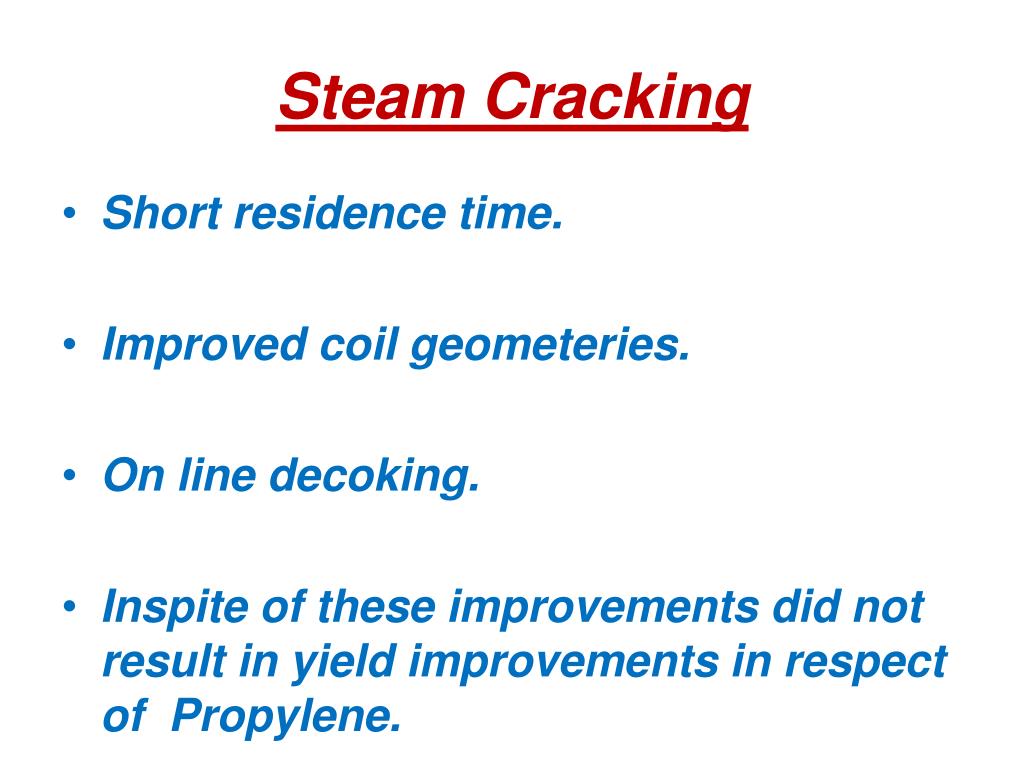 Steam Cracking

• Short residence time.

• Improved coil geometeries.

• On line decoking.

• Inspite of these improvements did not result in yield improvements in respect of Propylene.